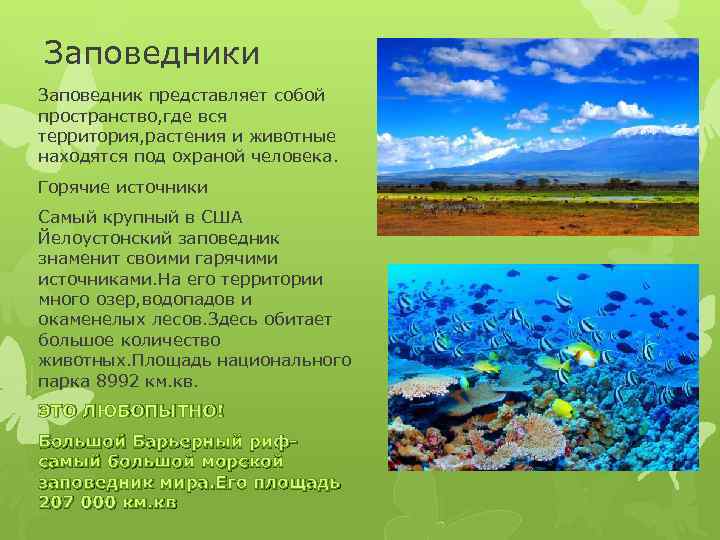 Заповедники

Заповедник представляет собой пространство,где вся территория,растения и животные находятся под охраной человека.

Горячие источники

Самый крупный в США Йелоустонский заповедник знаменит своими гарячими источниками.На его территории много озер,водопадов и окаменелых лесов.Здесь обитает большое количество животных.Площадь национального парка 8992 км.кв.

ЭТО ЛЮБОПЫТНО!

Большой Барьерный риф-самый большой морской заповедник мира.Его площадь 207 000 км.кв